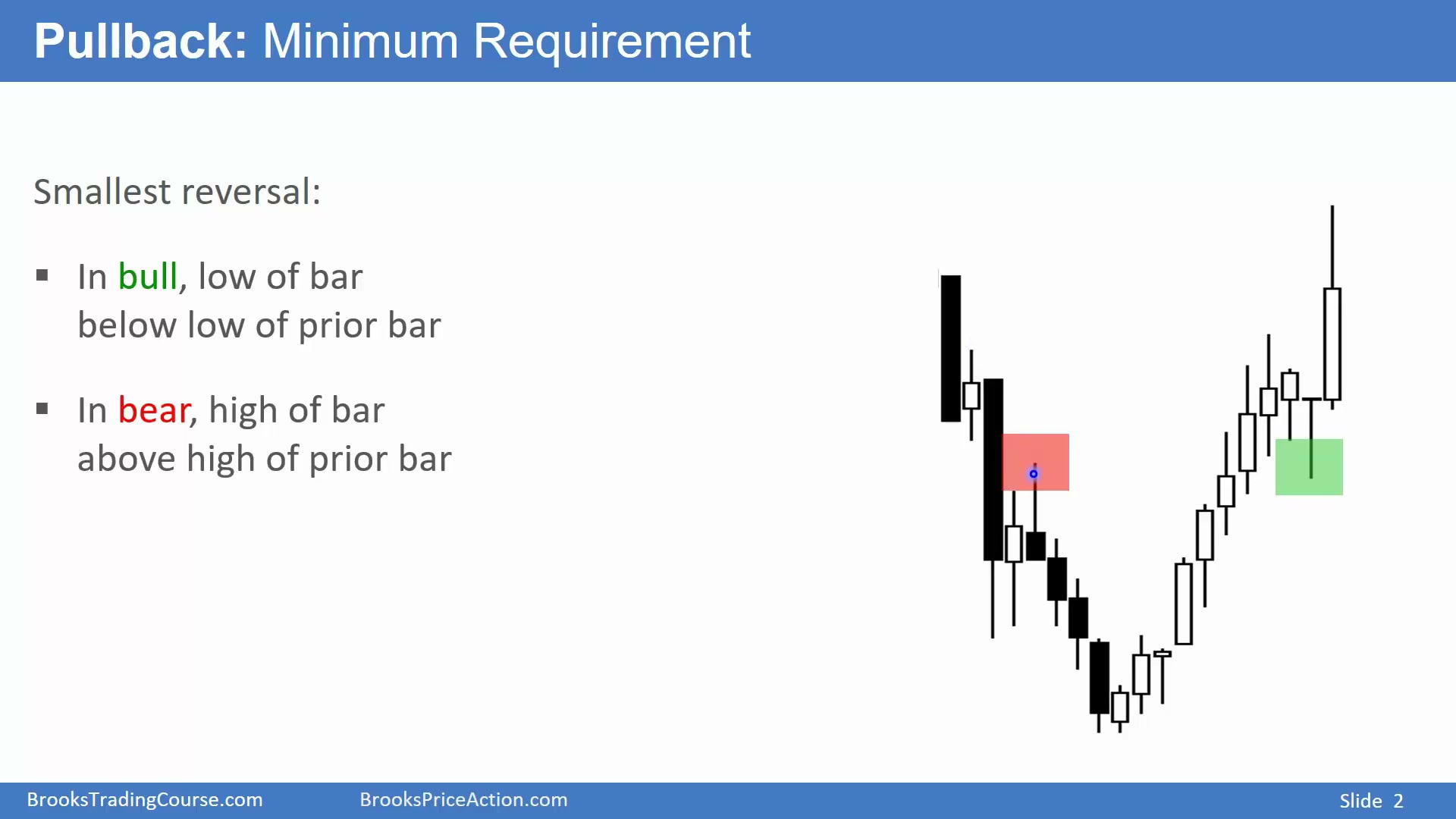 Pullback: Minimum Requirement

Smallest reversal:

▪ In bull, low of bar below low of prior bar

▪ In bear, high of bar above high of prior bar

BrooksTradingCourse.com BrooksPriceAction.com Slide 2